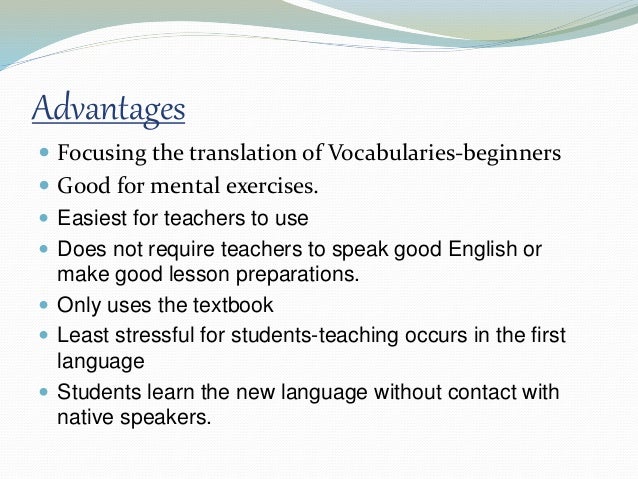 Advantages

- Focusing the translation of Vocabularies-beginners
- Good for mental exercises.
- Easiest for teachers to use
- Does not require teachers to speak good English or make good lesson preparations.
- Only uses the textbook
- Least stressful for students-teaching occurs in the first language
- Students learn the new language without contact with native speakers.